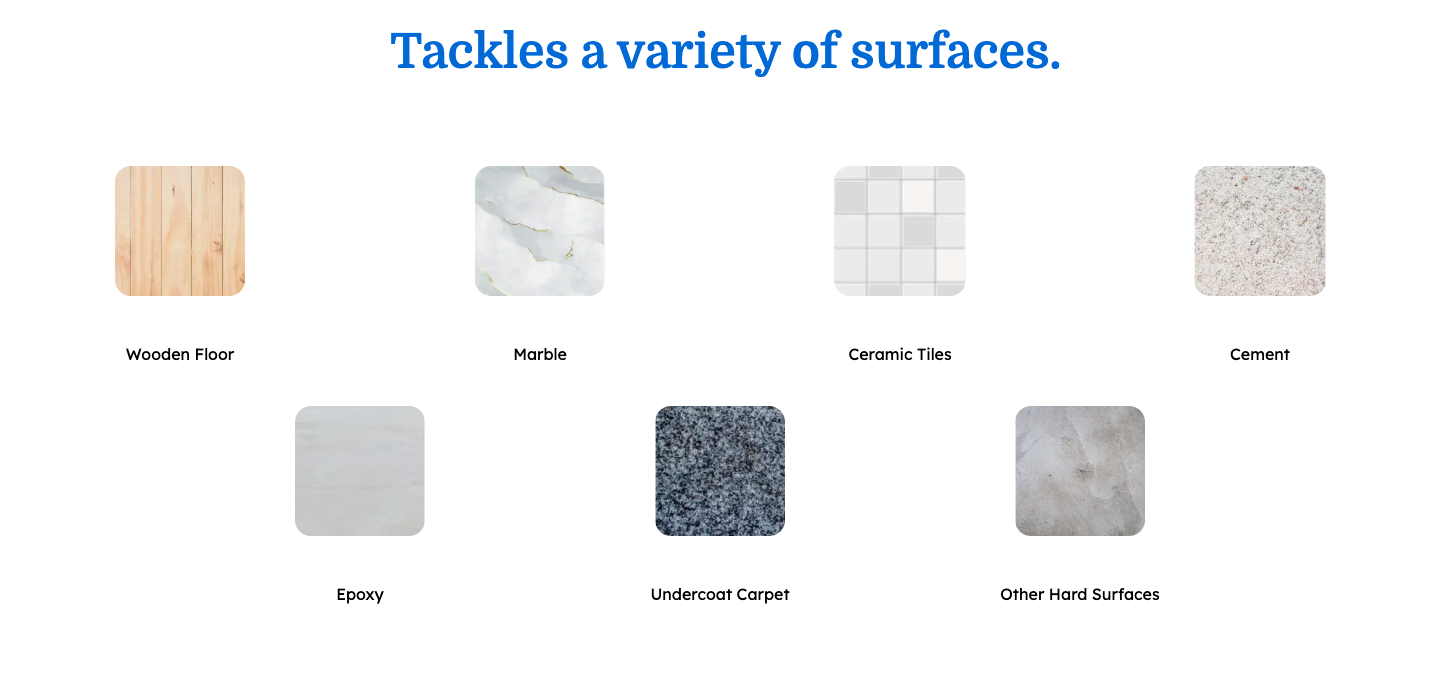 Tackles a variety of surfaces.

Wooden Floor

Marble

Ceramic Tiles

Cement

Epoxy

Undercoat Carpet

Other Hard Surfaces